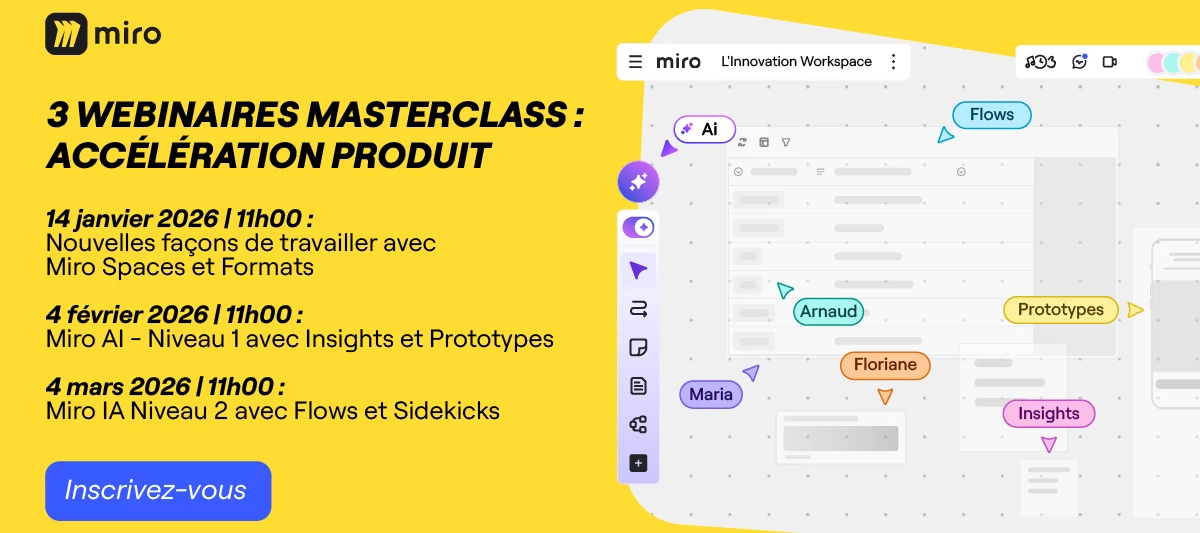 miro

3 WEBINAIRES MASTERCLASS : ACCÉLÉRATION PRODUIT

14 janvier 2026 | 11h00 :
Nouvelles façons de travailler avec Miro Spaces et Formats

4 février 2026 | 11h00 :
Miro AI - Niveau 1 avec Insights et Prototypes

4 mars 2026 | 11h00 :
Miro IA Niveau 2 avec Flows et Sidekicks

Inscrivez-vous

miro L'Innovation Workspace

Ai

Flows

Arnaud

Prototypes

Floriane

Maria

Insights